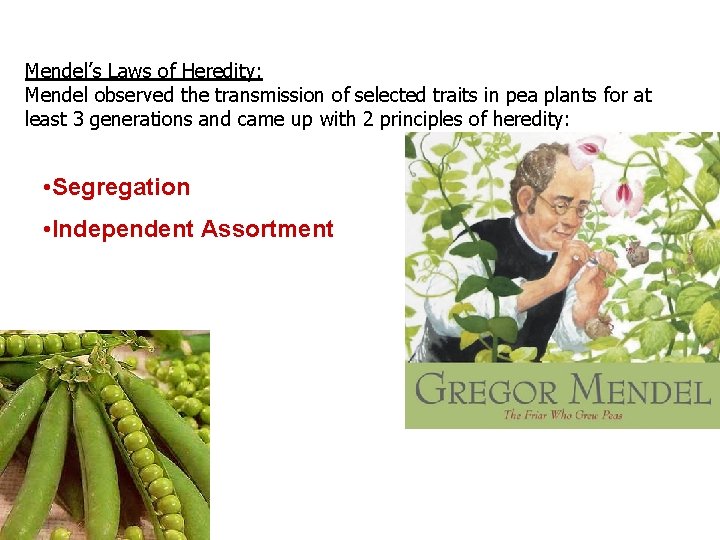 Mendel's Laws of Heredity:
Mendel observed the transmission of selected traits in pea plants for at least 3 generations and came up with 2 principles of heredity:

•Segregation
•Independent Assortment

GREGOR MENDEL
The Friar Who Grew Peas